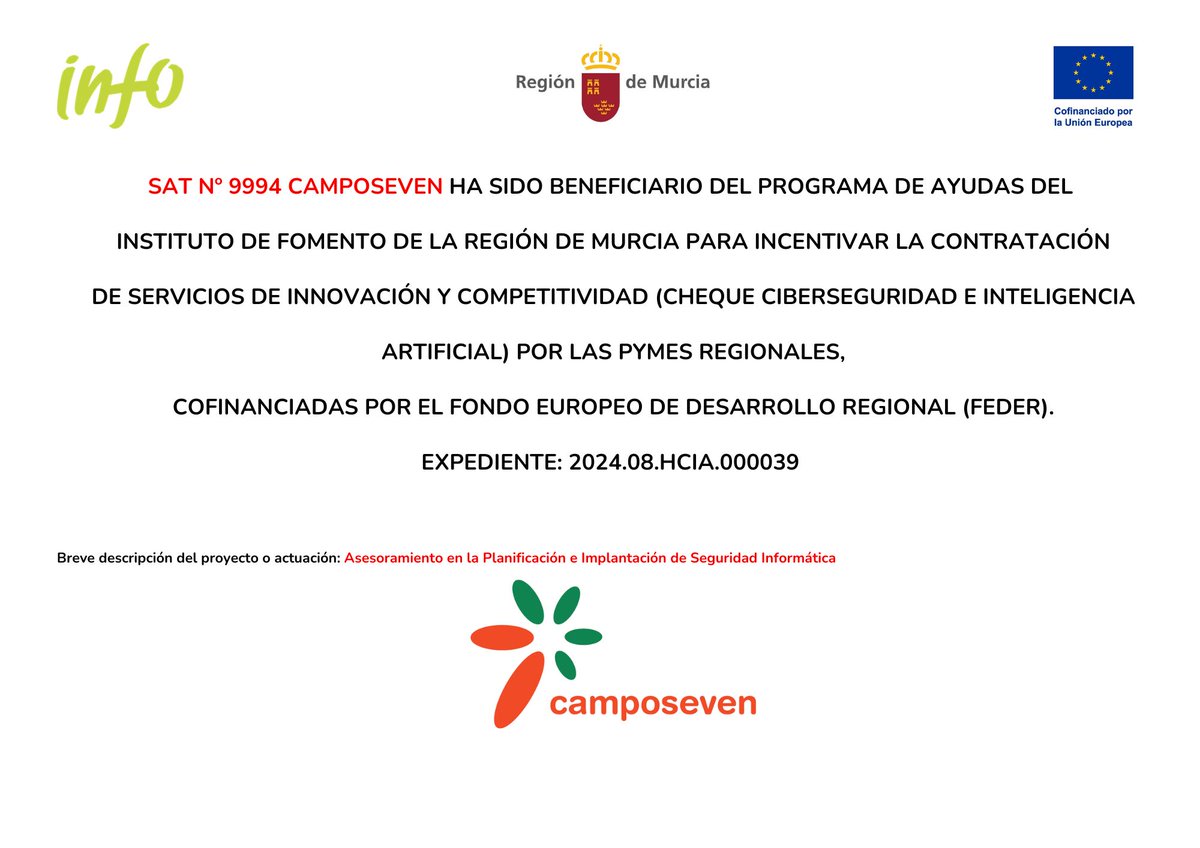 info

Región de Murcia

Cofinanciado por la Unión Europea

SAT Nº 9994 CAMPOSEVEN HA SIDO BENEFICIARIO DEL PROGRAMA DE AYUDAS DEL INSTITUTO DE FOMENTO DE LA REGIÓN DE MURCIA PARA INCENTIVAR LA CONTRATACIÓN DE SERVICIOS DE INNOVACIÓN Y COMPETITIVIDAD (CHEQUE CIBERSEGURIDAD E INTELIGENCIA ARTIFICIAL) POR LAS PYMES REGIONALES,

COFINANCIADAS POR EL FONDO EUROPEO DE DESARROLLO REGIONAL (FEDER).

EXPEDIENTE: 2024.08.HCIA.000039

Breve descripción del proyecto o actuación: Asesoramiento en la Planificación e Implantación de Seguridad Informática

camposeven